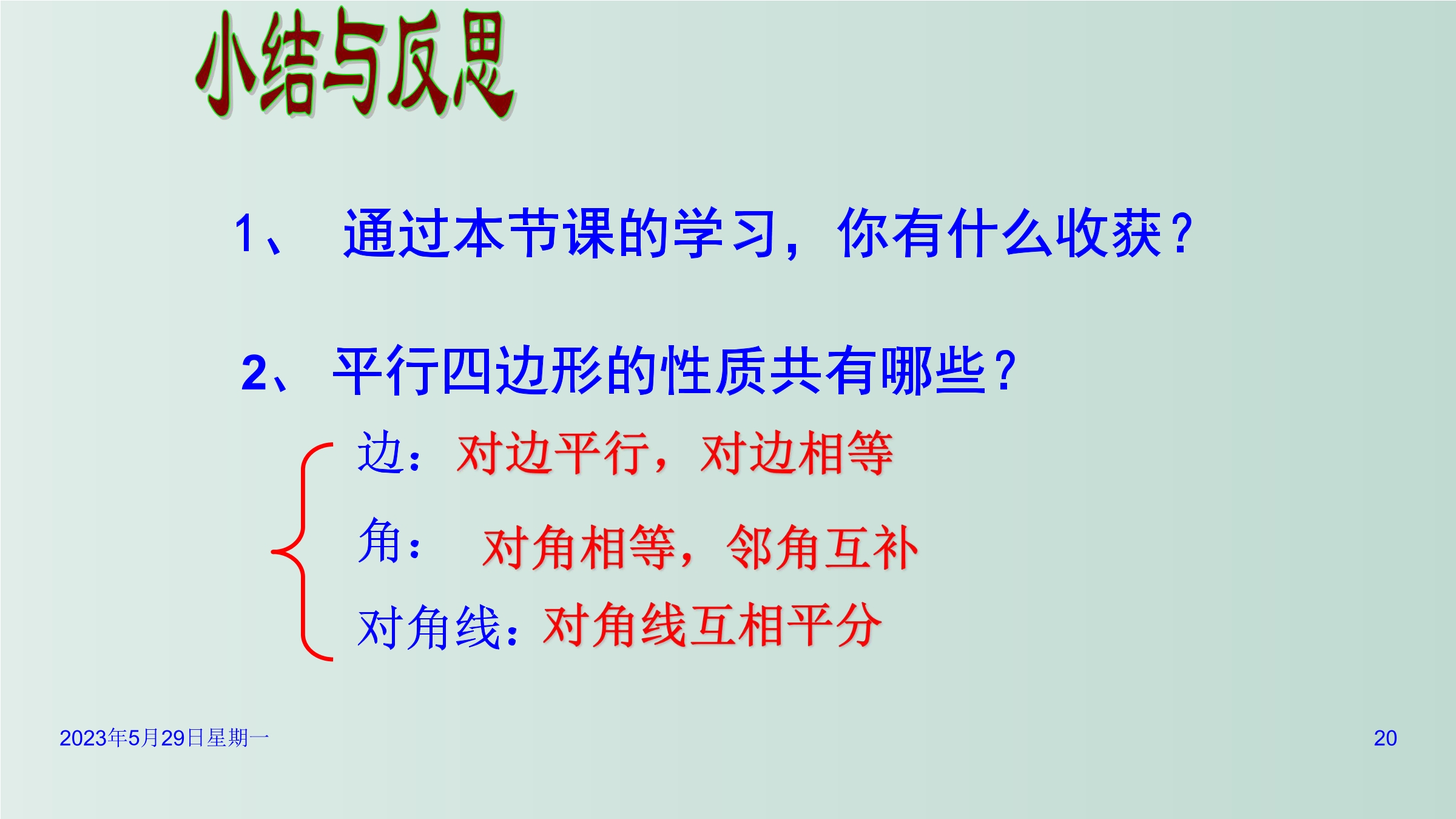 小结与反思

1、 通过本节课的学习，你有什么收获？

2、 平行四边形的性质共有哪些？

边：对边平行，对边相等

角： 对角相等，邻角互补

对角线：对角线互相平分

2023年5月29日星期一

20